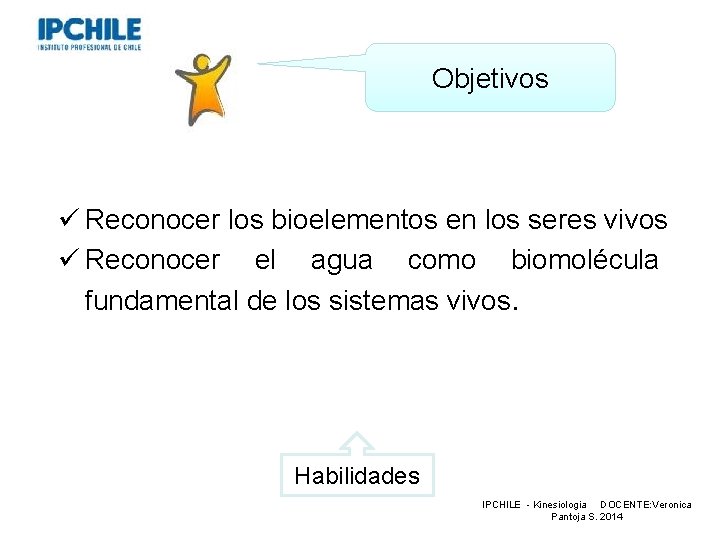 IPCHILE
INSTITUTO PROFESIONAL DE CHILE

Objetivos

✓ Reconocer los bioelementos en los seres vivos
✓ Reconocer el agua como biomolécula fundamental de los sistemas vivos.

Habilidades

IPCHILE - Kinesiologia DOCENTE:Veronica Pantoja S. 2014